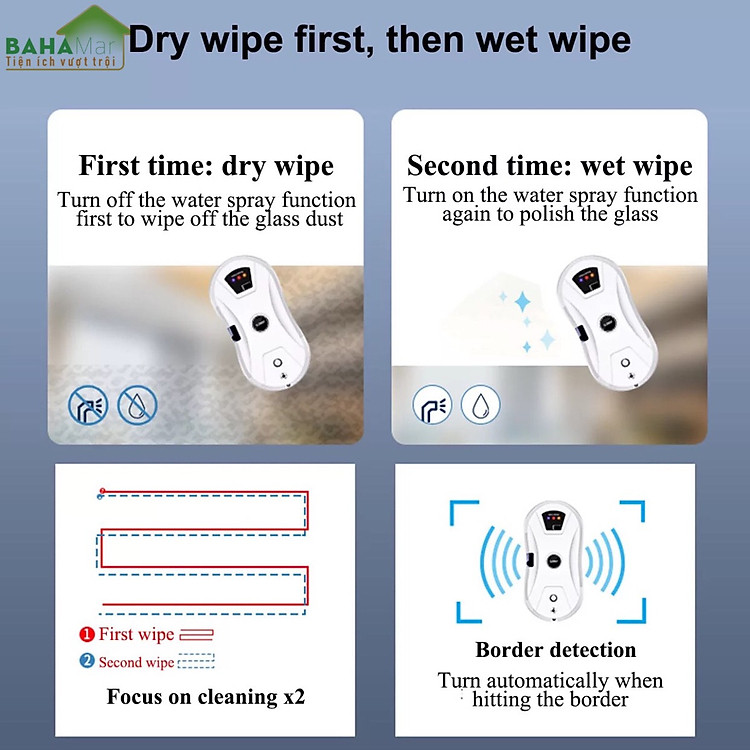 BAHAMar
Tiện ích vượt trội

Dry wipe first, then wet wipe

First time: dry wipe
Turn off the water spray function first to wipe off the glass dust

Second time: wet wipe
Turn on the water spray function again to polish the glass

1 First wipe
2 Second wipe

Focus on cleaning x2

Border detection
Turn automatically when hitting the border